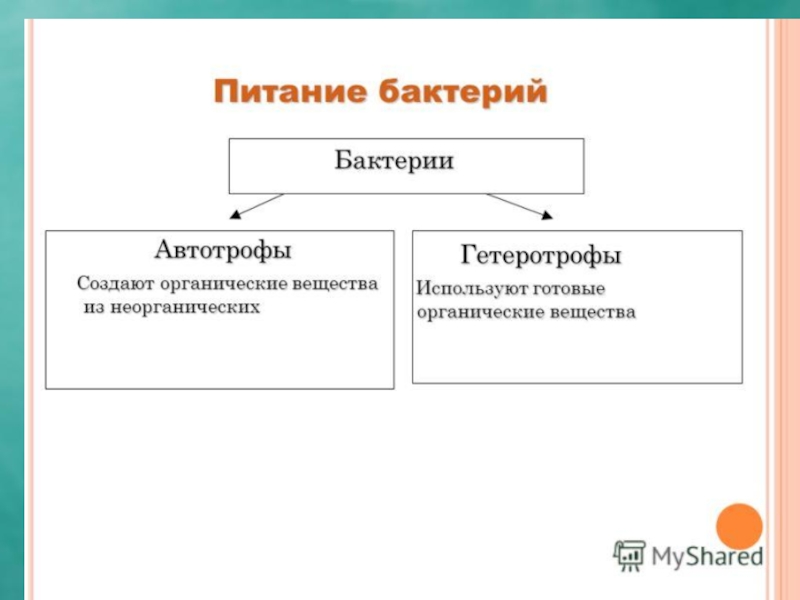 Питание бактерий

Бактерии

Автотрофы

Создают органические вещества из неорганических

Гетеротрофы

Используют готовые органические вещества

MyShared